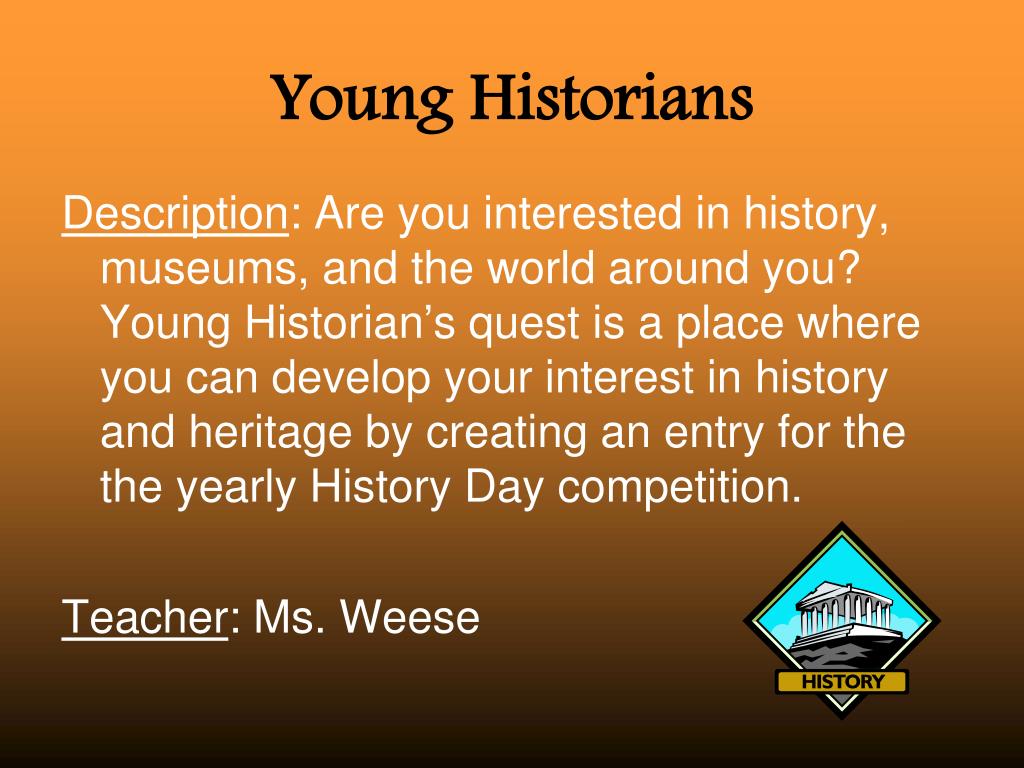 Young Historians

Description: Are you interested in history, museums, and the world around you? Young Historian’s quest is a place where you can develop your interest in history and heritage by creating an entry for the the yearly History Day competition.

Teacher: Ms. Weese

HISTORY